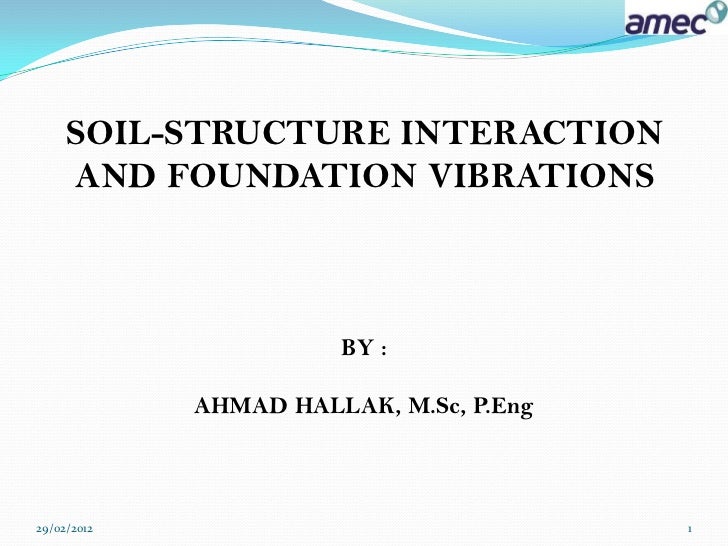 amec

SOIL-STRUCTURE INTERACTION AND FOUNDATION VIBRATIONS

BY :

AHMAD HALLAK, M.Sc, P.Eng

29/02/2012

1